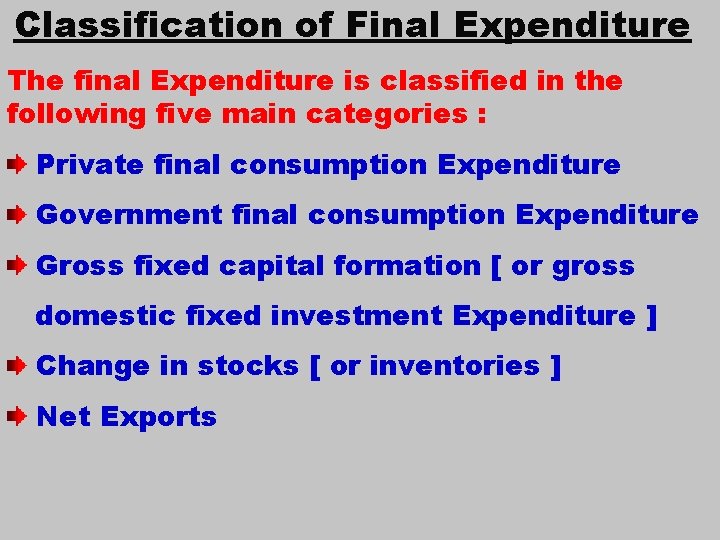 Classification of Final Expenditure

The final Expenditure is classified in the following five main categories :

Private final consumption Expenditure

Government final consumption Expenditure

Gross fixed capital formation [ or gross domestic fixed investment Expenditure ]

Change in stocks [ or inventories ]

Net Exports